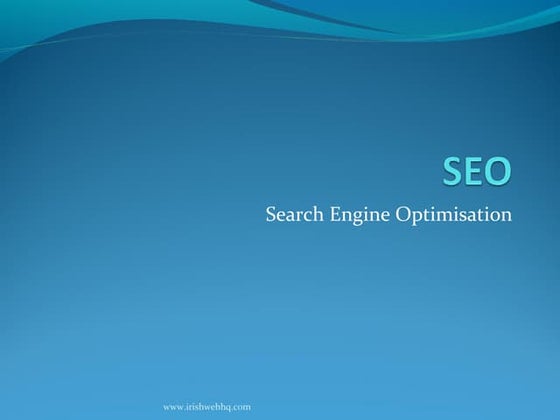 SEO

Search Engine Optimisation

www.irishwebhq.com